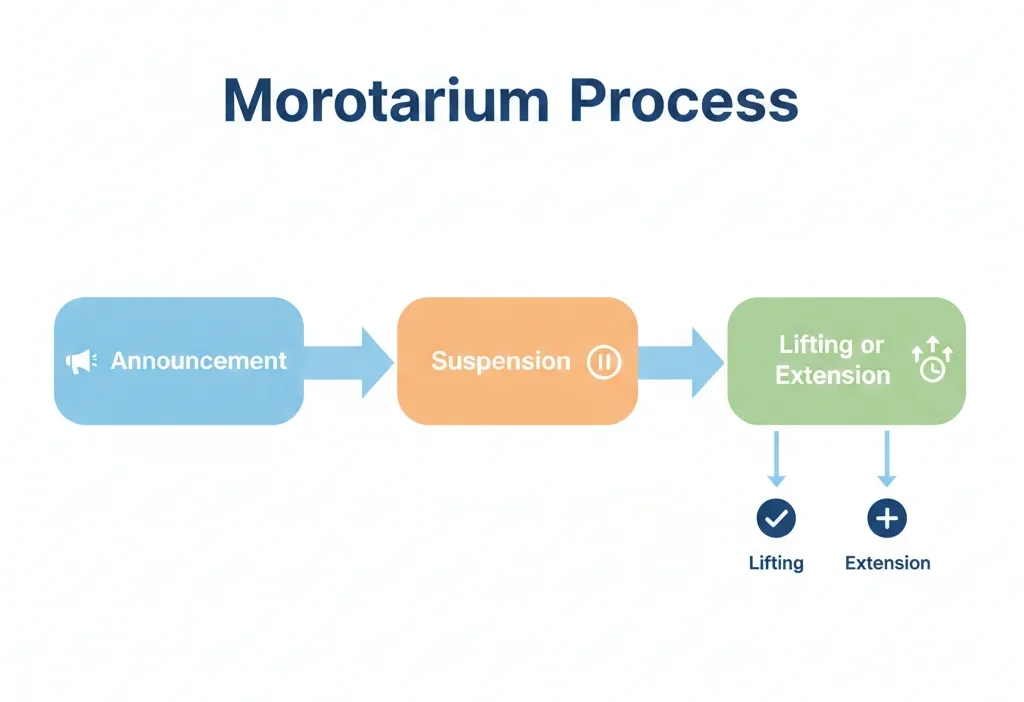 Morotarium Process

Announcement

Suspension

Lifting or Extension

Lifting

Extension